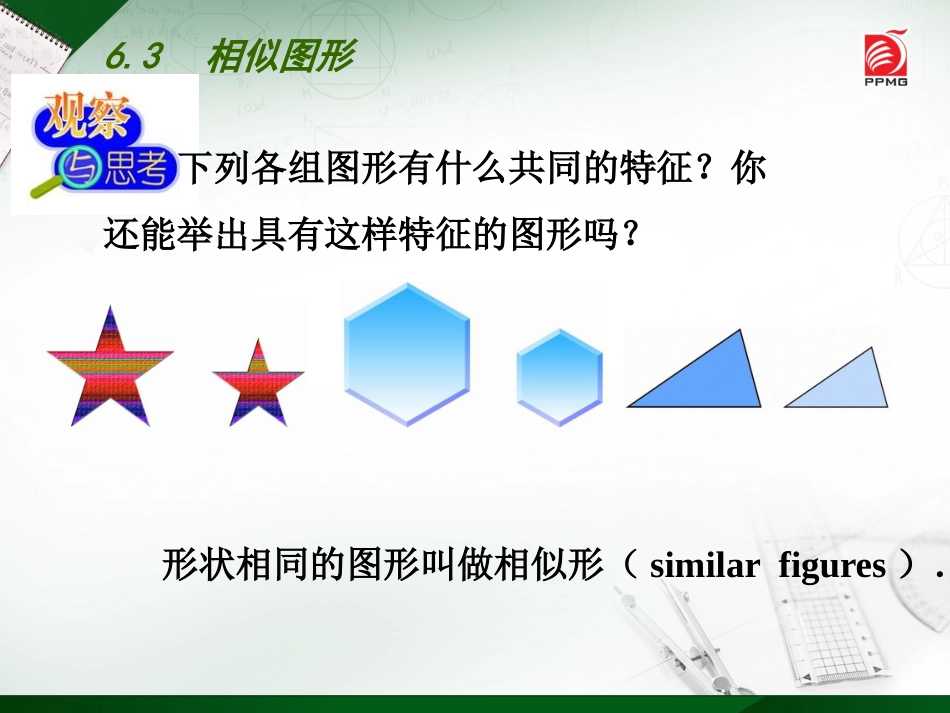 6.3 相似图形

PPMG

观察与思考

下列各组图形有什么共同的特征？你还能举出具有这样特征的图形吗？

形状相同的图形叫做相似形（ similar figures ）.